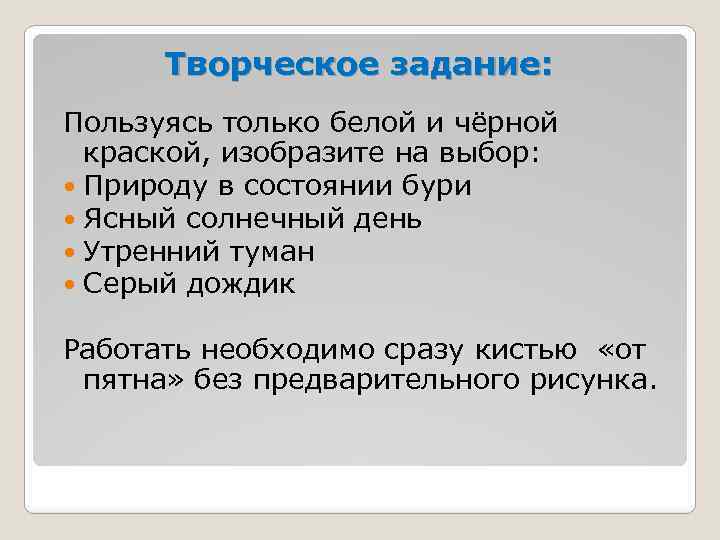 Творческое задание:

Пользуясь только белой и чёрной краской, изобразите на выбор:

- Природу в состоянии бури
- Ясный солнечный день
- Утренний туман
- Серый дождик

Работать необходимо сразу кистью «от пятна» без предварительного рисунка.